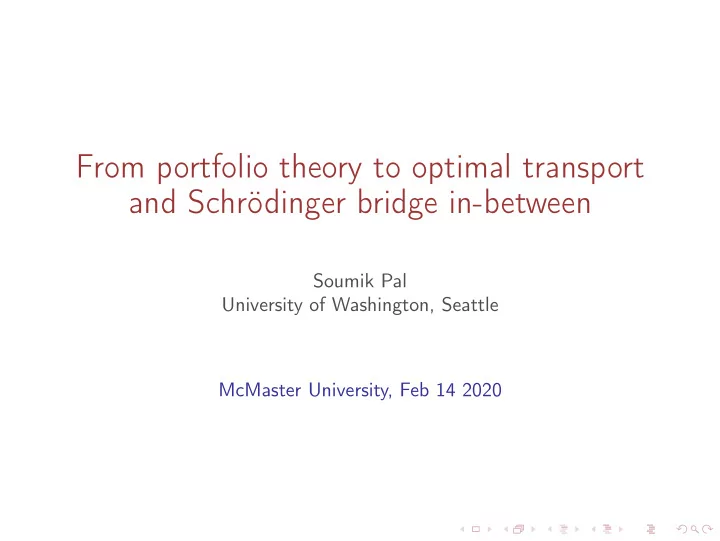 From portfolio theory to optimal transport and Schrödinger bridge in-between

Soumik Pal
University of Washington, Seattle

McMaster University, Feb 14 2020